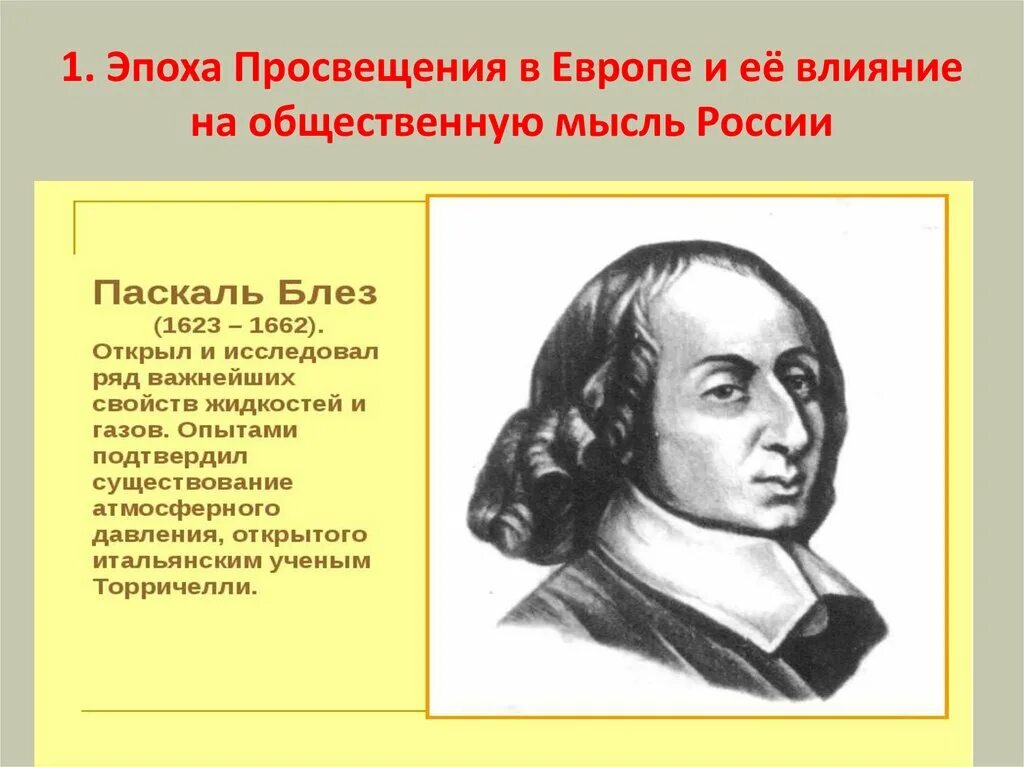 1. Эпоха Просвещения в Европе и её влияние на общественную мысль России

Паскаль Блез

(1623 – 1662).

Открыл и исследовал ряд важнейших свойств жидкостей и газов. Опытами подтвердил существование атмосферного давления, открытого итальянским ученым Торричелли.